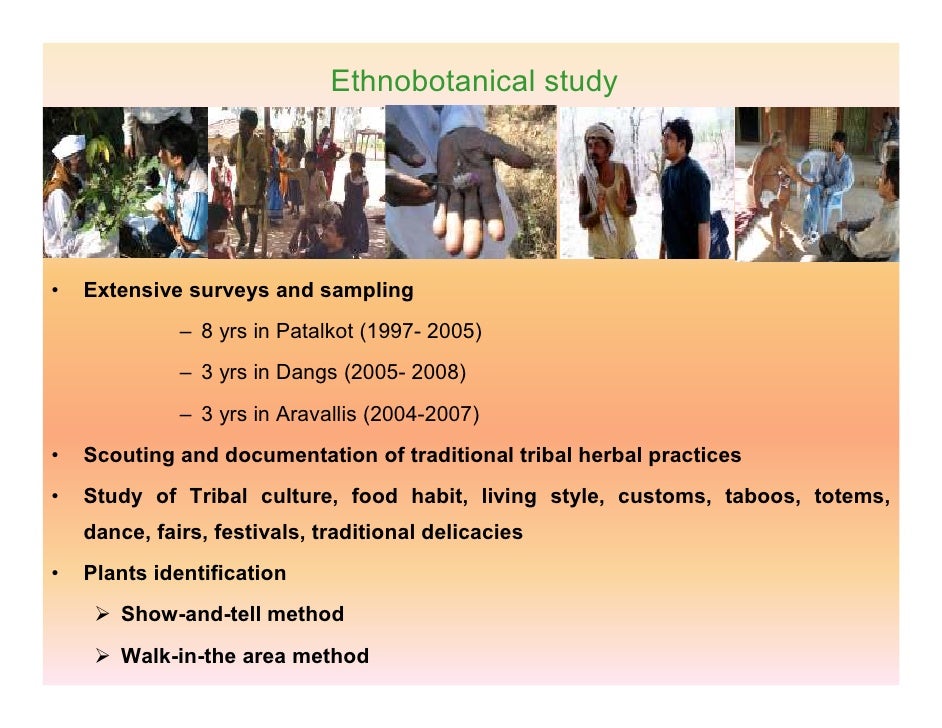 Ethnobotanical study

• Extensive surveys and sampling

– 8 yrs in Patalkot (1997- 2005)

– 3 yrs in Dangs (2005- 2008)

– 3 yrs in Aravallis (2004-2007)

• Scouting and documentation of traditional tribal herbal practices

• Study of Tribal culture, food habit, living style, customs, taboos, totems, dance, fairs, festivals, traditional delicacies

• Plants identification

➢ Show-and-tell method

➢ Walk-in-the area method